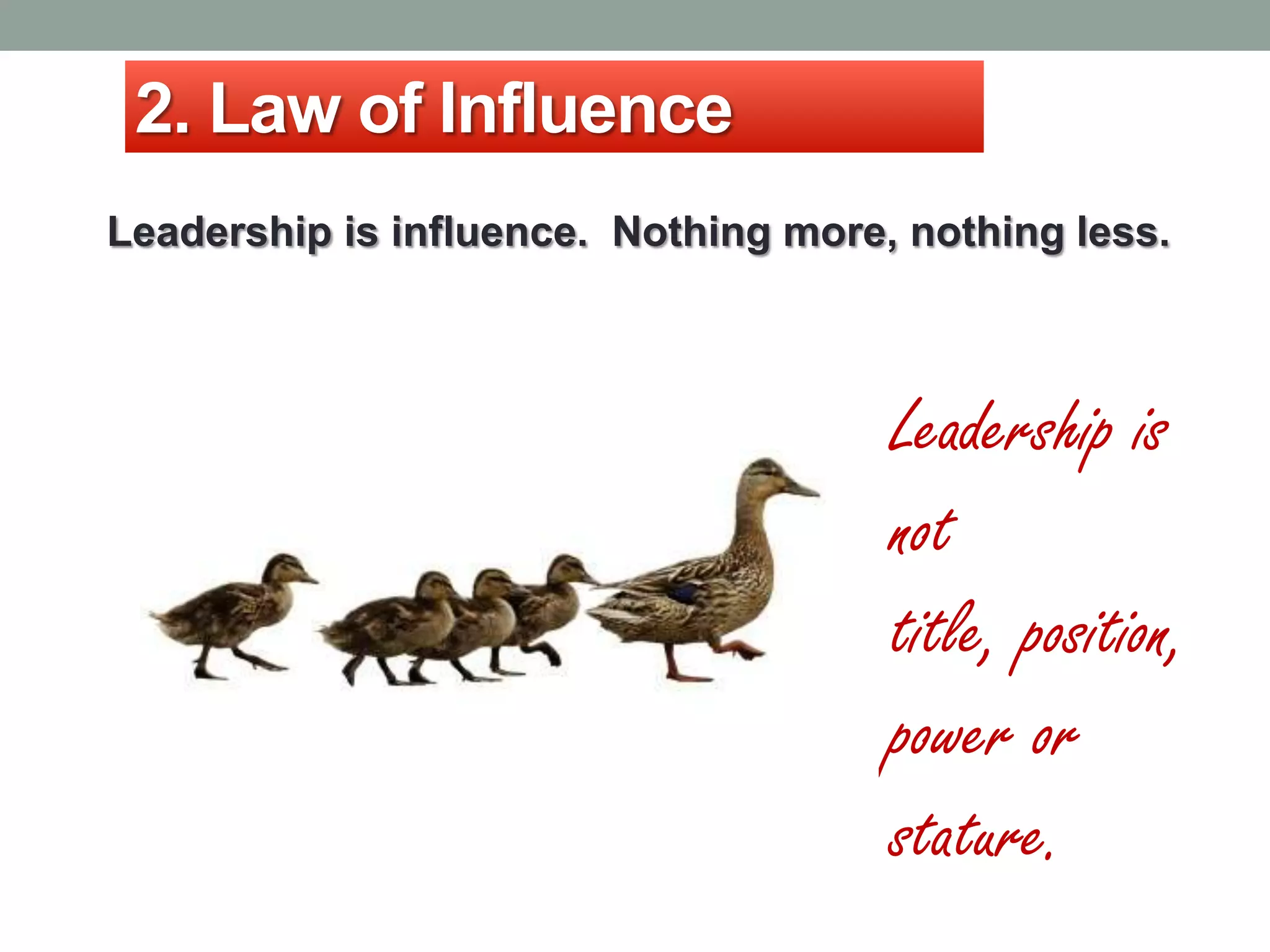 2. Law of Influence

Leadership is influence.  Nothing more, nothing less.

Leadership is not title, position, power or stature.